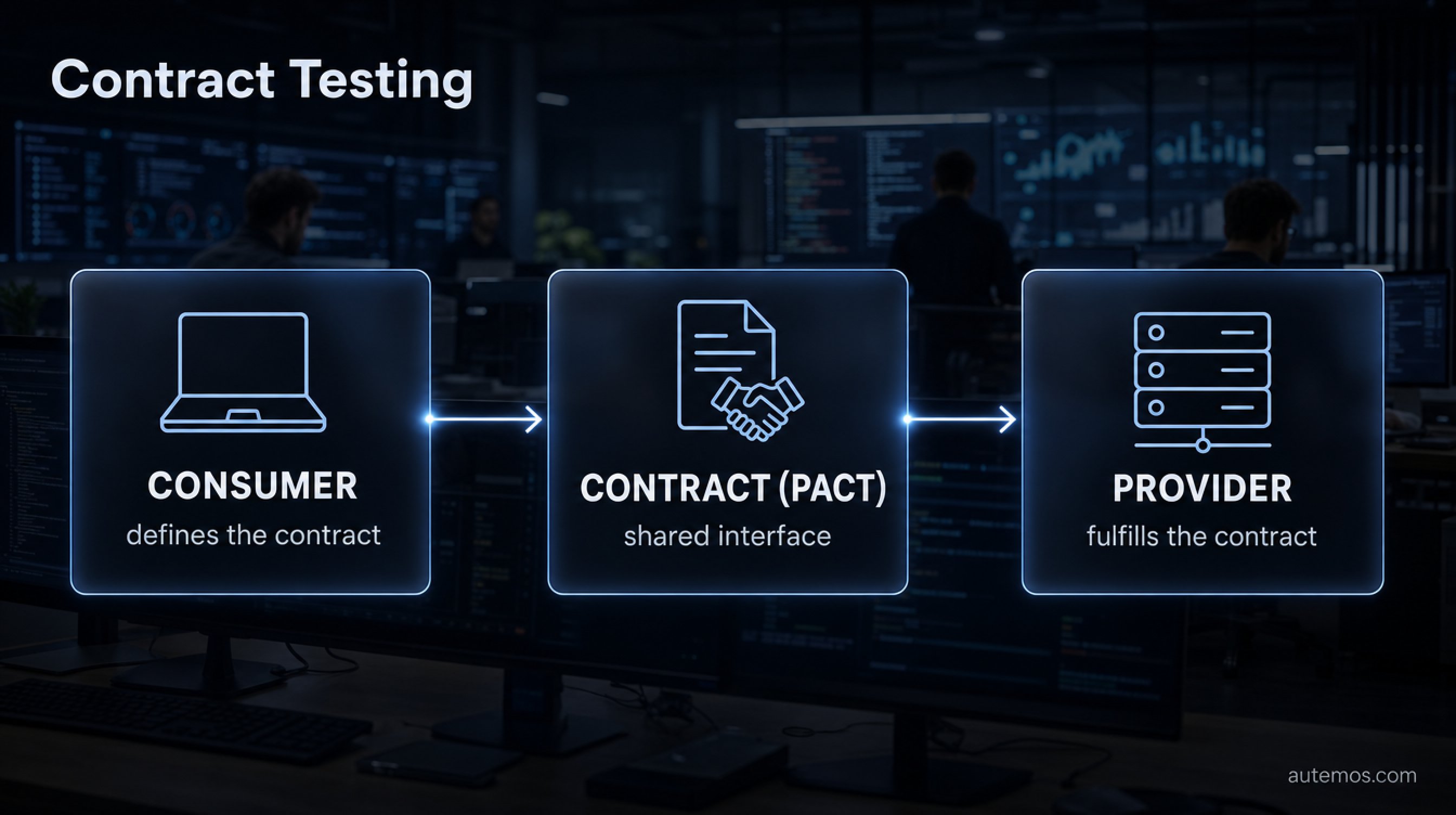 Contract Testing

CONSUMER
defines the contract

CONTRACT (PACT)
shared interface

PROVIDER
fulfills the contract

autemos.com